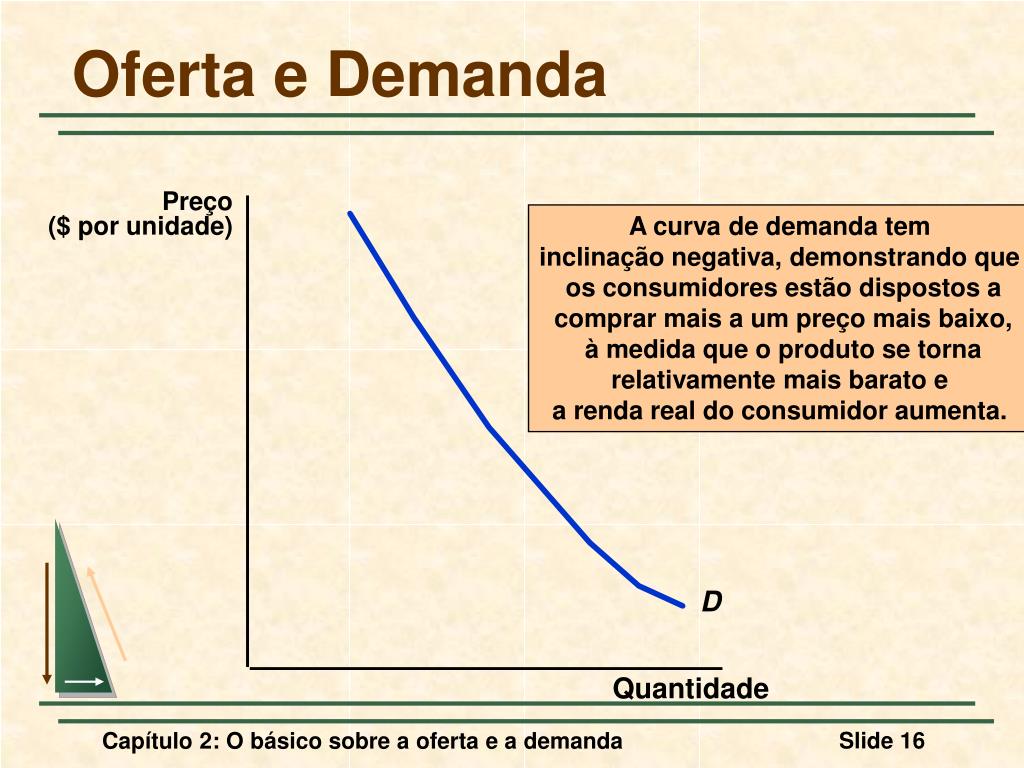 Oferta e Demanda

Preço
($ por unidade)

A curva de demanda tem inclinação negativa, demonstrando que os consumidores estão dispostos a comprar mais a um preço mais baixo, à medida que o produto se torna relativamente mais barato e a renda real do consumidor aumenta.

D

Quantidade

Capítulo 2: O básico sobre a oferta e a demanda

Slide 16